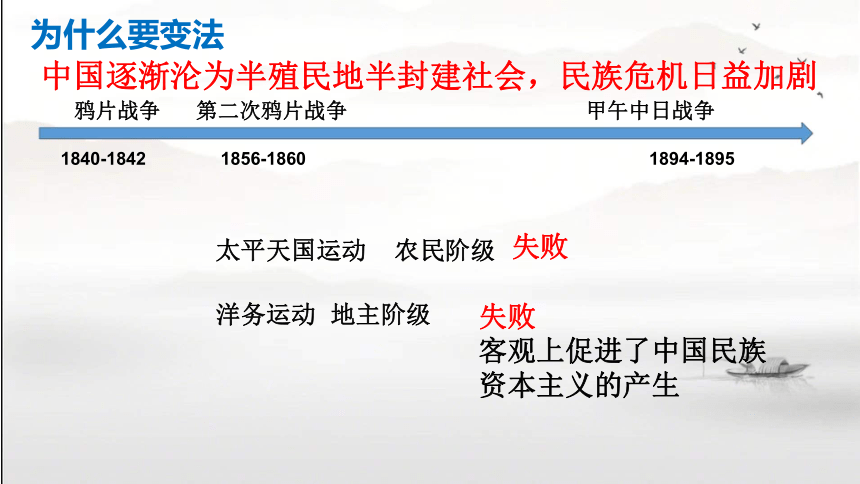 为什么要变法

中国逐渐沦为半殖民地半封建社会，民族危机日益加剧

鸦片战争 第二次鸦片战争 甲午中日战争

1840-1842 1856-1860 1894-1895

太平天国运动 农民阶级 失败

洋务运动 地主阶级 失败

客观上促进了中国民族资本主义的产生